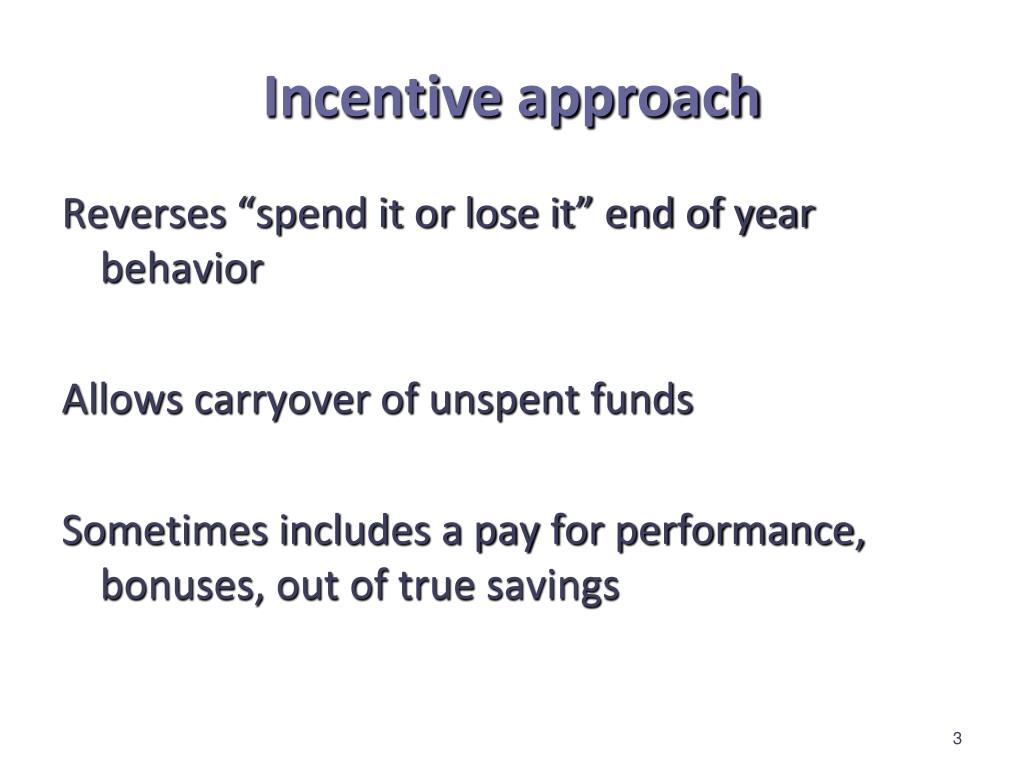 Incentive approach

Reverses “spend it or lose it” end of year behavior

Allows carryover of unspent funds

Sometimes includes a pay for performance, bonuses, out of true savings

3